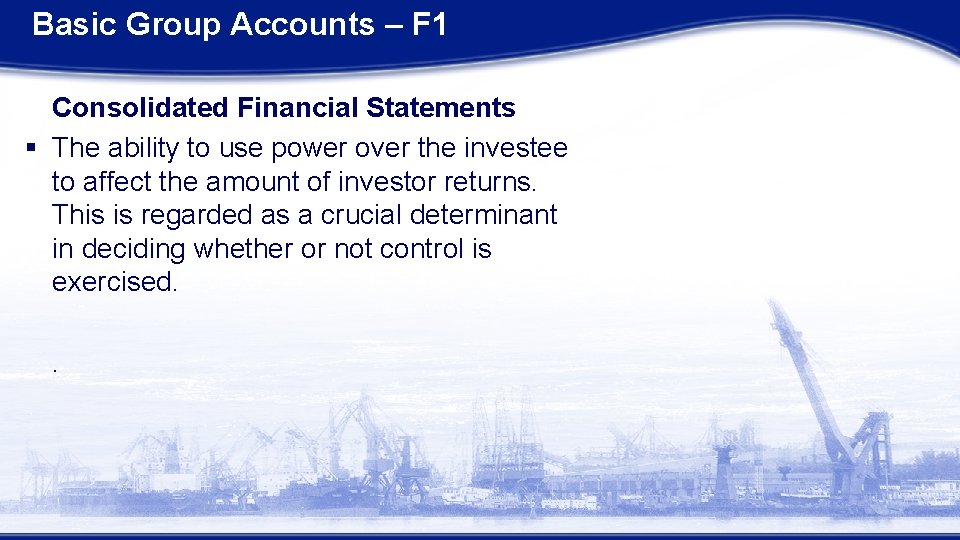 Basic Group Accounts – F1

Consolidated Financial Statements

▪ The ability to use power over the investee to affect the amount of investor returns. This is regarded as a crucial determinant in deciding whether or not control is exercised.

.